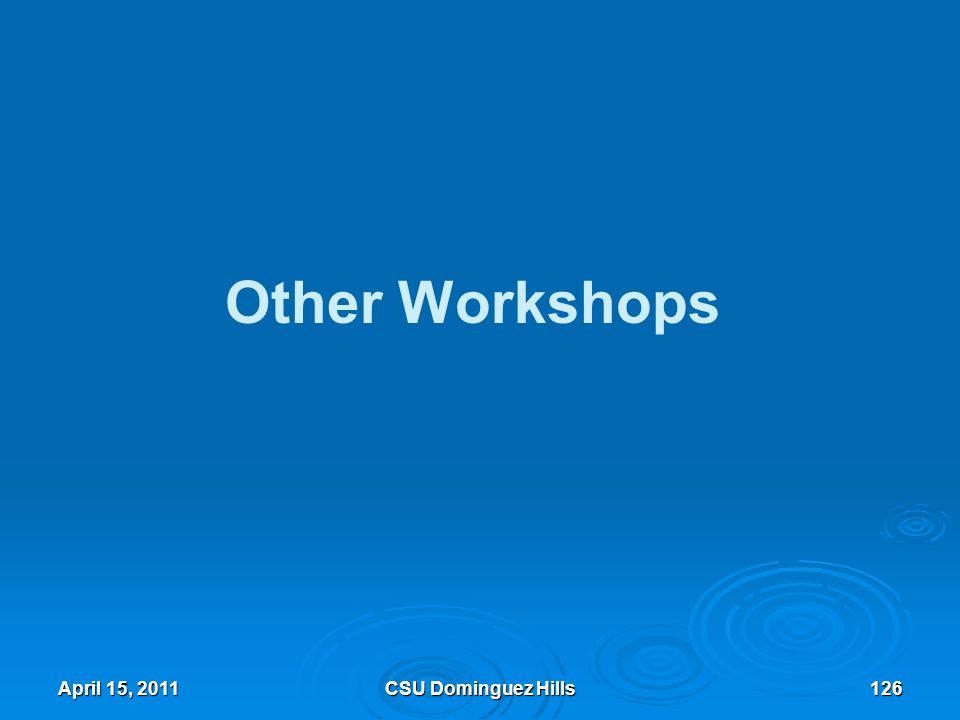 Other Workshops

April 15, 2011

CSU Dominguez Hills

126